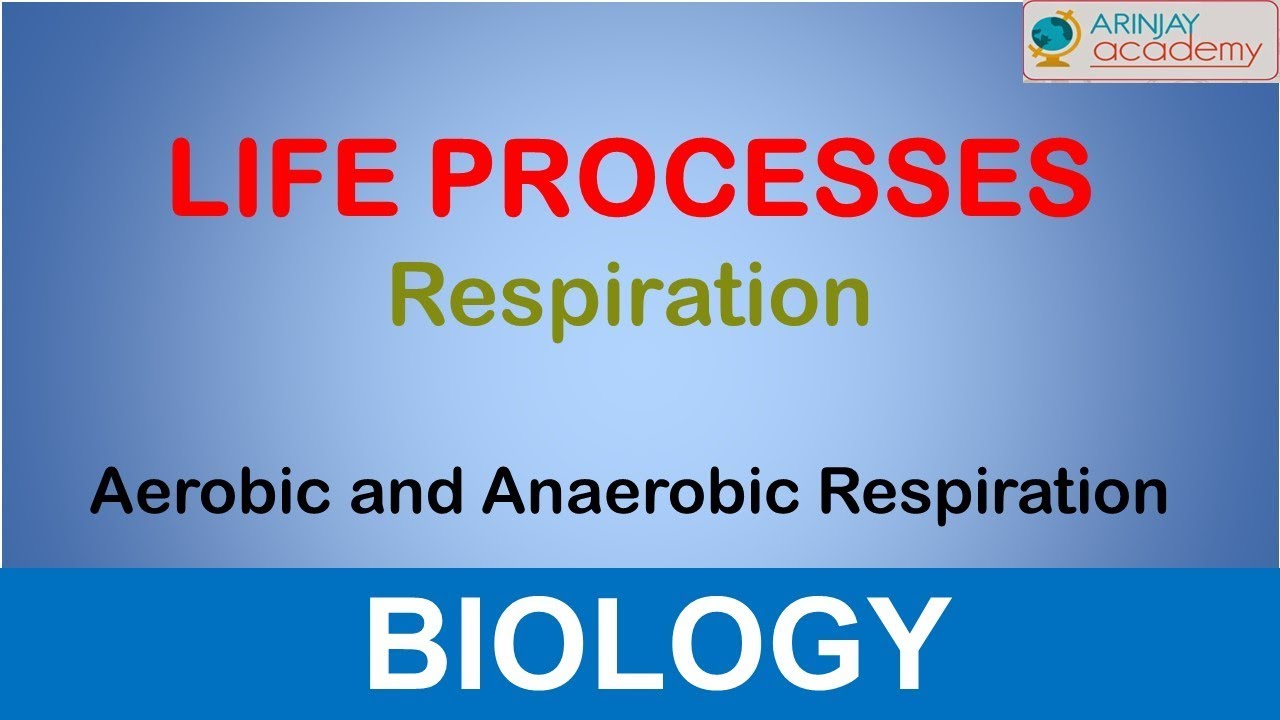 ARINJAY academy

LIFE PROCESSES
Respiration

Aerobic and Anaerobic Respiration

BIOLOGY